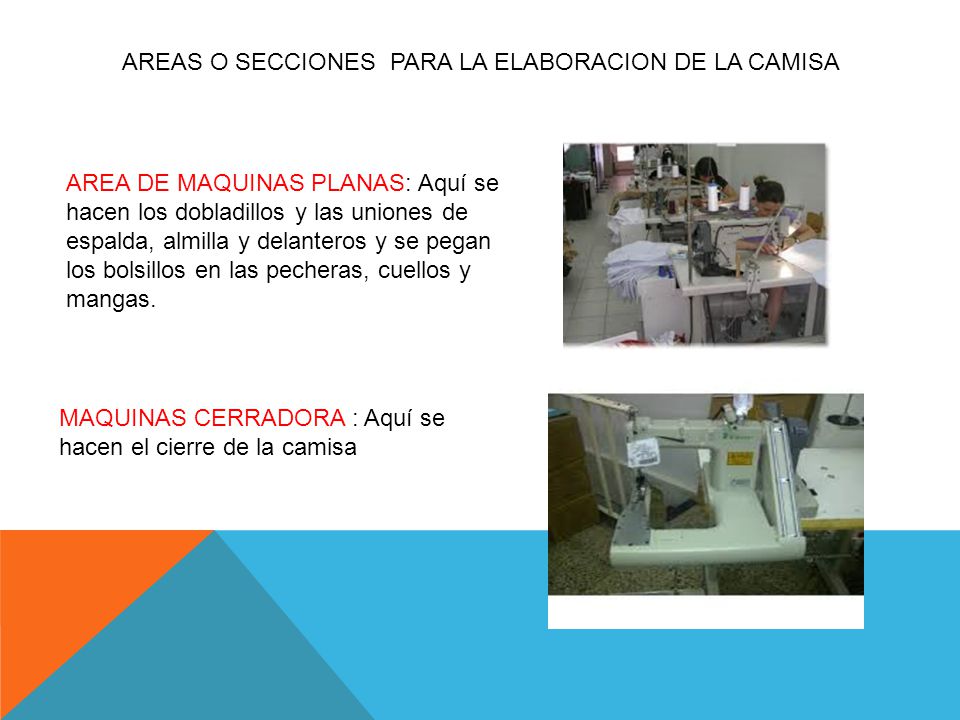 AREAS O SECCIONES PARA LA ELABORACION DE LA CAMISA

AREA DE MAQUINAS PLANAS: Aquí se hacen los dobladillos y las uniones de espalda, almilla y delanteros y se pegan los bolsillos en las pecheras, cuellos y mangas.

MAQUINAS CERRADORA : Aquí se hacen el cierre de la camisa